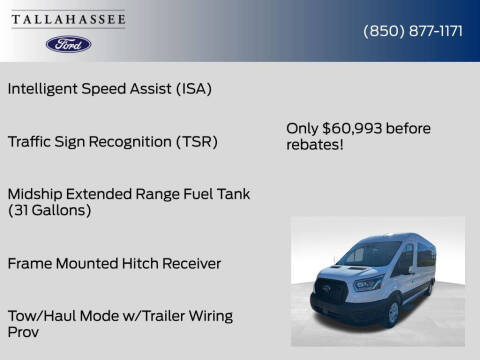 TALLAHASSEE

Ford

(850) 877-1171

Intelligent Speed Assist (ISA)

Traffic Sign Recognition (TSR)

Midship Extended Range Fuel Tank (31 Gallons)

Frame Mounted Hitch Receiver

Tow/Haul Mode w/Trailer Wiring Prov

Only $60,993 before rebates!